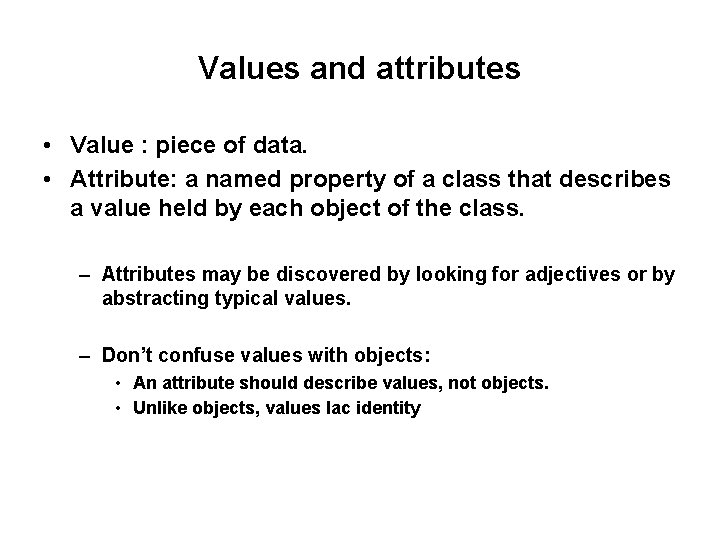 Values and attributes

• Value : piece of data.
• Attribute: a named property of a class that describes a value held by each object of the class.

– Attributes may be discovered by looking for adjectives or by abstracting typical values.

– Don't confuse values with objects:
  • An attribute should describe values, not objects.
  • Unlike objects, values lac identity